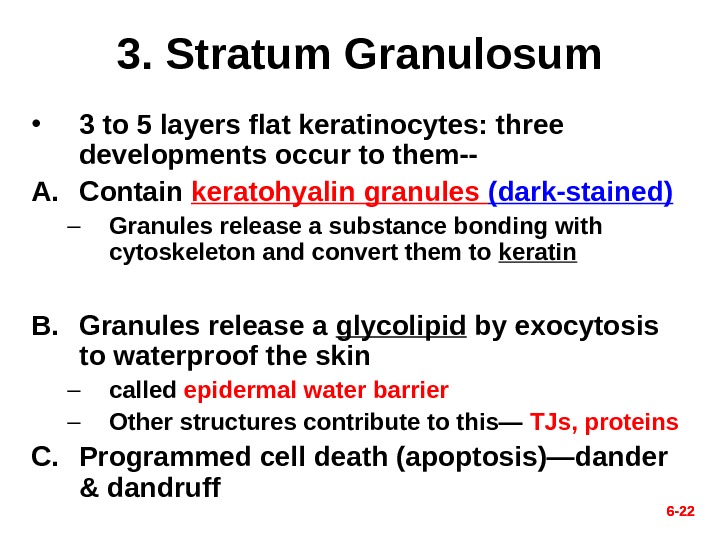 3. Stratum Granulosum

• 3 to 5 layers flat keratinocytes: three developments occur to them--

A. Contain keratohyalin granules (dark-stained)

– Granules release a substance bonding with cytoskeleton and convert them to keratin

B. Granules release a glycolipid by exocytosis to waterproof the skin

– called epidermal water barrier

– Other structures contribute to this— TJs, proteins

C. Programmed cell death (apoptosis)—dander & dandruff

6-22